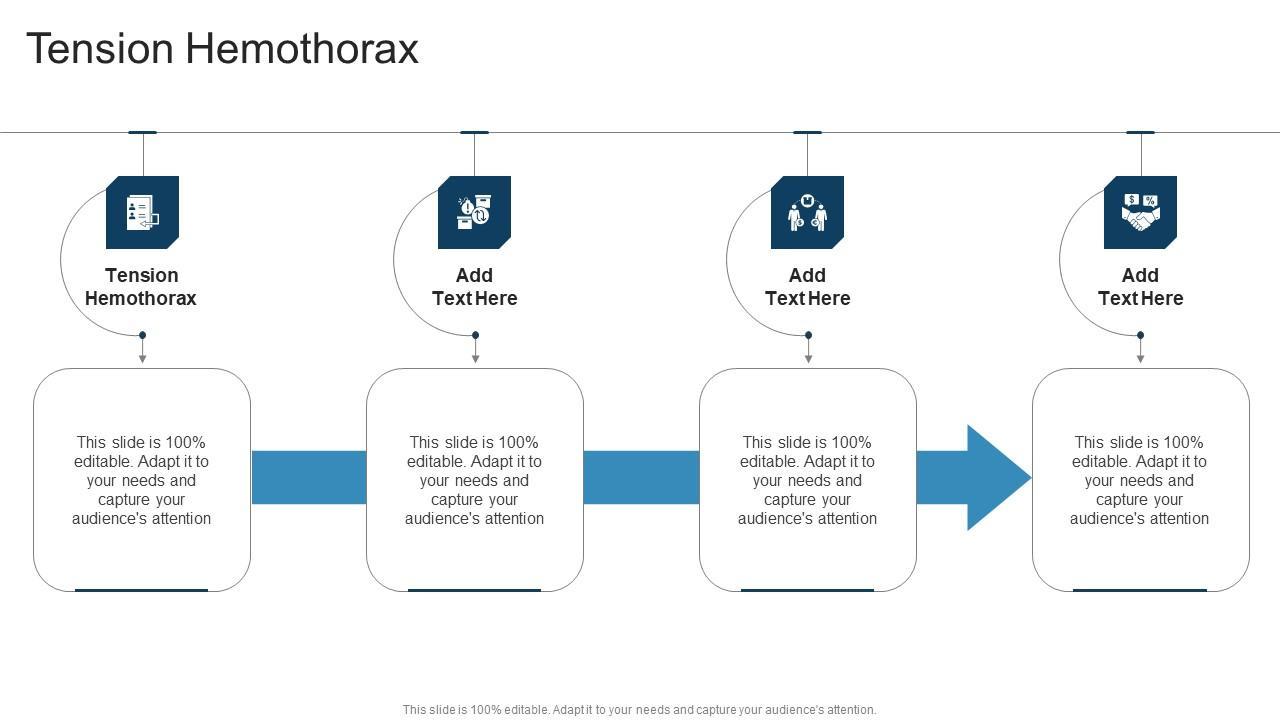 Tension Hemothorax

Tension Hemothorax

This slide is 100% editable. Adapt it to your needs and capture your audience's attention

Add Text Here

This slide is 100% editable. Adapt it to your needs and capture your audience's attention

Add Text Here

This slide is 100% editable. Adapt it to your needs and capture your audience's attention

Add Text Here

This slide is 100% editable. Adapt it to your needs and capture your audience's attention

This slide is 100% editable. Adapt it to your needs and capture your audience's attention.